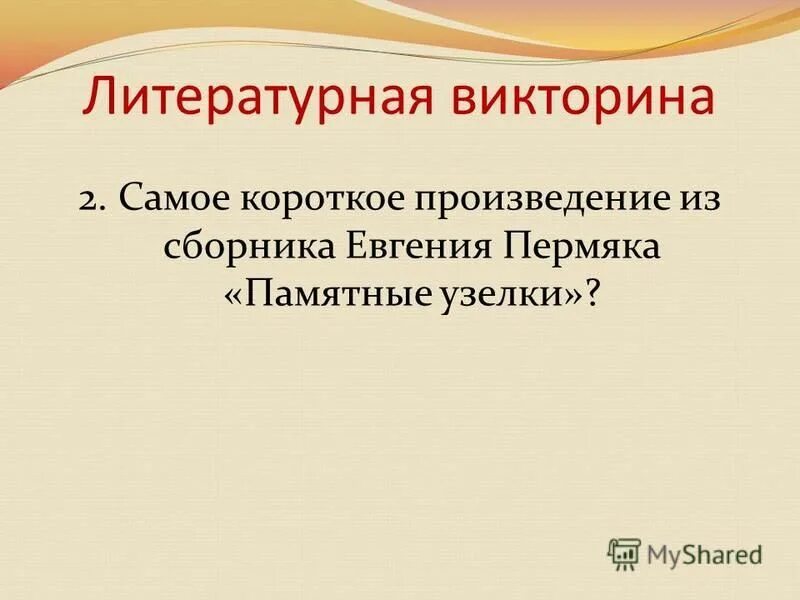 Литературная викторина

2. Самое короткое произведение из сборника Евгения Пермяка «Памятные узелки»?

MyShared